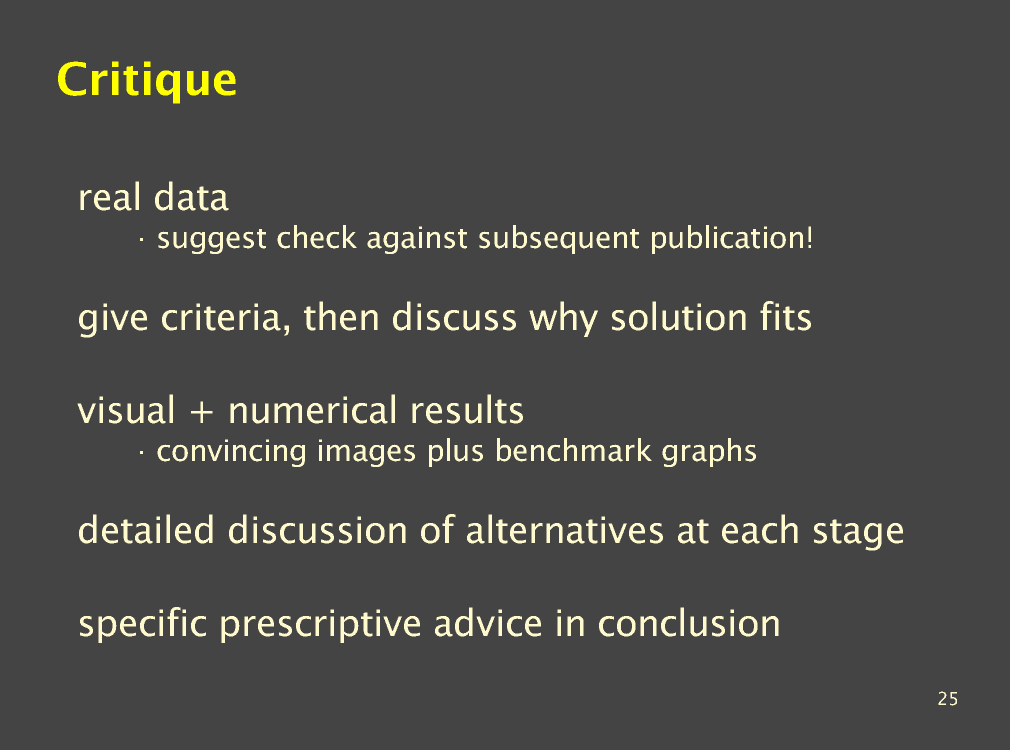 Critique

real data
· suggest check against subsequent publication!

give criteria, then discuss why solution fits

visual + numerical results
· convincing images plus benchmark graphs

detailed discussion of alternatives at each stage

specific prescriptive advice in conclusion

25